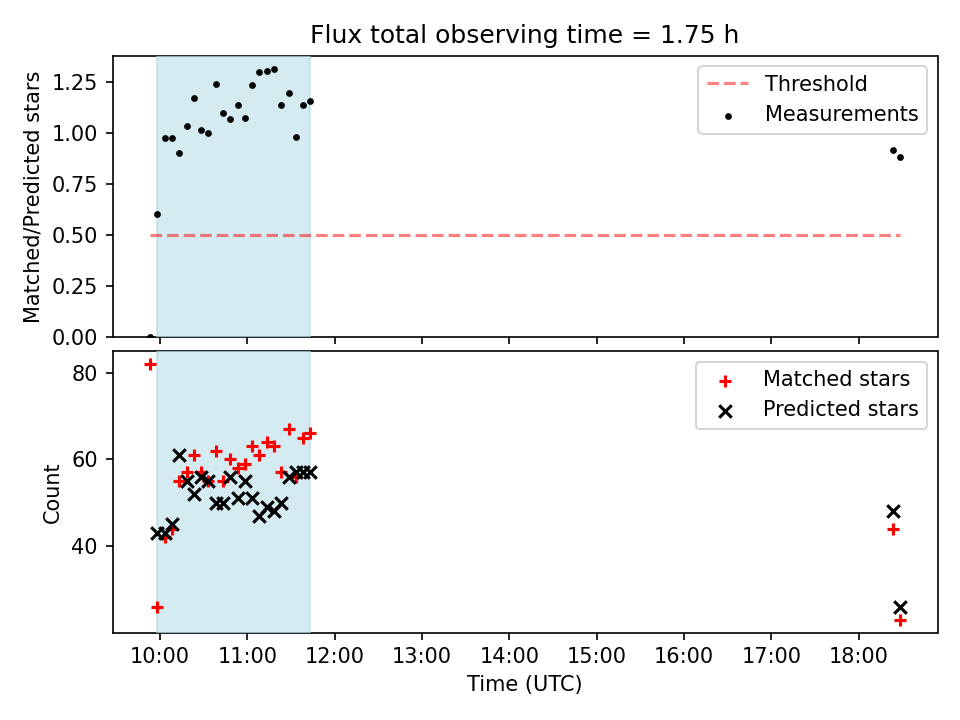 Flux total observing time = 1.75 h

Matched/Predicted stars

1.25
1.00
0.75
0.50
0.25
0.00

Threshold
Measurements

Count

80
60
40

Matched stars
Predicted stars

10:00
11:00
12:00
13:00
14:00
15:00
16:00
17:00
18:00

Time (UTC)